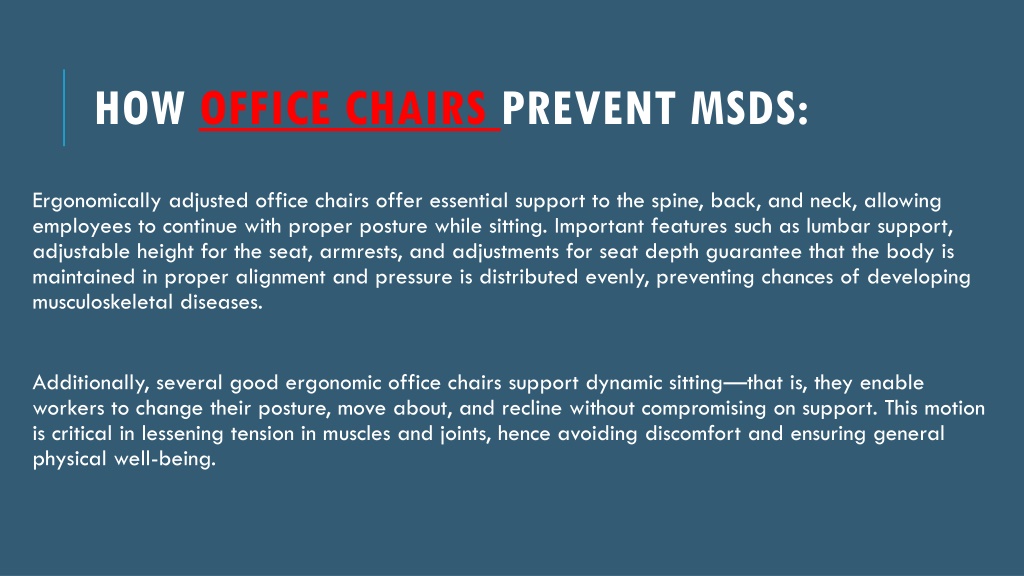 HOW OFFICE CHAIRS PREVENT MSDS:

Ergonomically adjusted office chairs offer essential support to the spine, back, and neck, allowing employees to continue with proper posture while sitting. Important features such as lumbar support, adjustable height for the seat, armrests, and adjustments for seat depth guarantee that the body is maintained in proper alignment and pressure is distributed evenly, preventing chances of developing musculoskeletal diseases.

Additionally, several good ergonomic office chairs support dynamic sitting—that is, they enable workers to change their posture, move about, and recline without compromising on support. This motion is critical in lessening tension in muscles and joints, hence avoiding discomfort and ensuring general physical well-being.